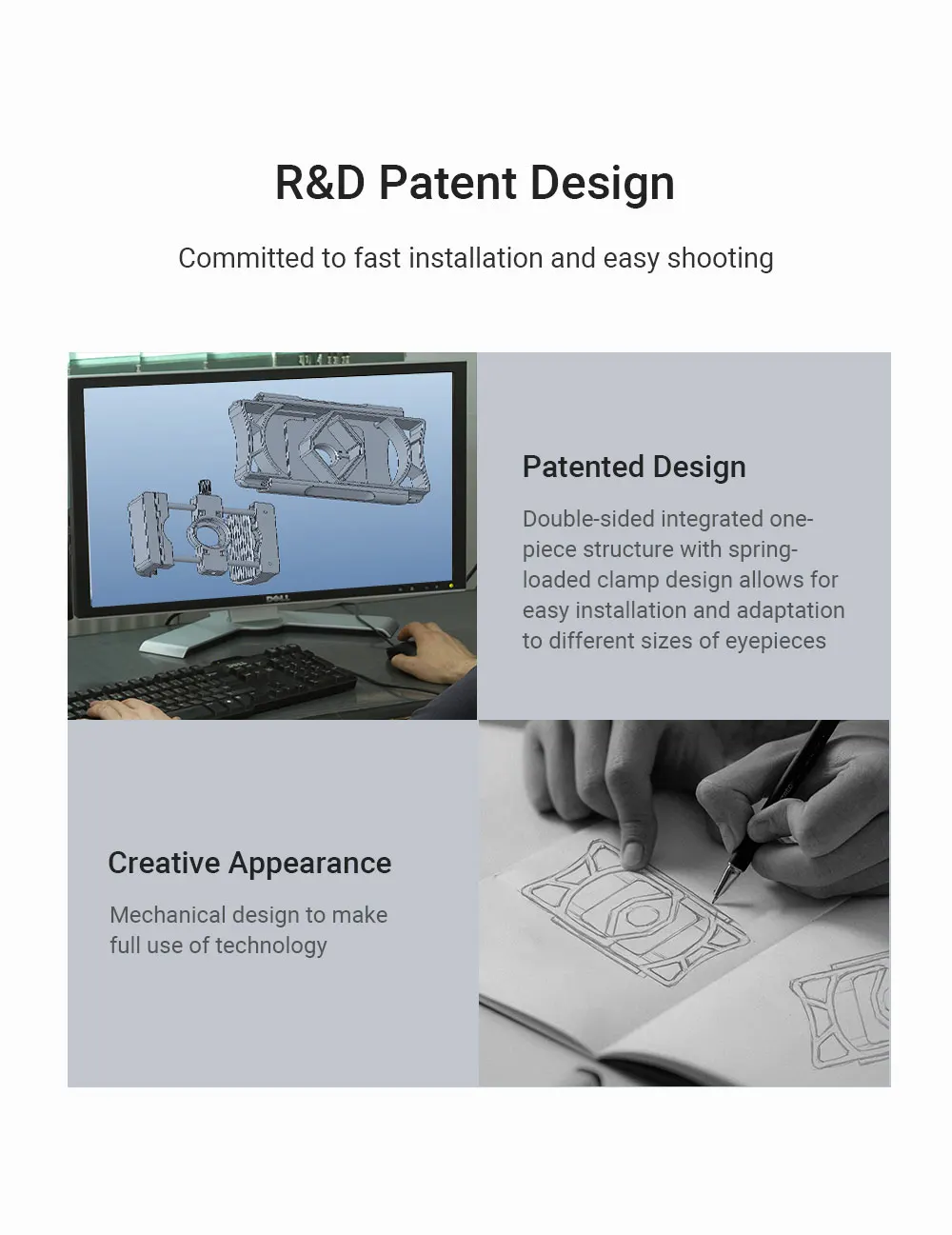 R&D Patent Design

Committed to fast installation and easy shooting

DELL

Patented Design

Double-sided integrated one-piece structure with spring-loaded clamp design allows for easy installation and adaptation to different sizes of eyepieces

Creative Appearance

Mechanical design to make full use of technology